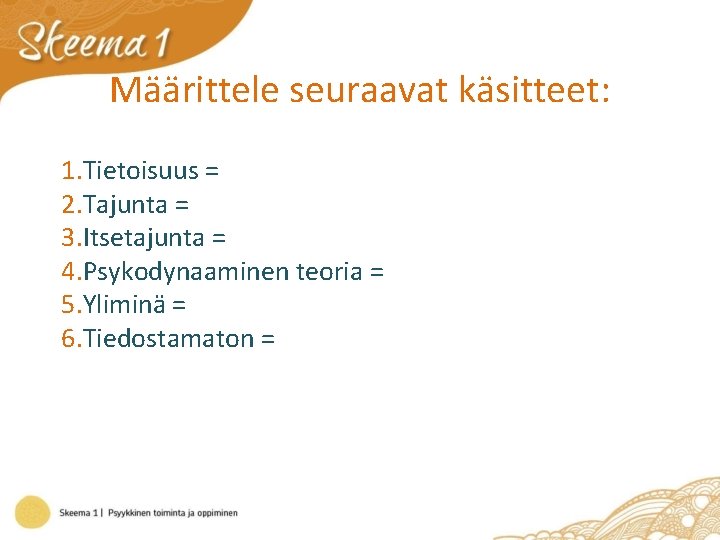 Skeema 1

Määrittele seuraavat käsitteet:

1.Tietoisuus =
2.Tajunta =
3.Itsetajunta =
4.Psykodynaaminen teoria =
5.Yliminä =
6.Tiedostamaton =

Skeema 1 | Psyykkinen toiminta ja oppiminen